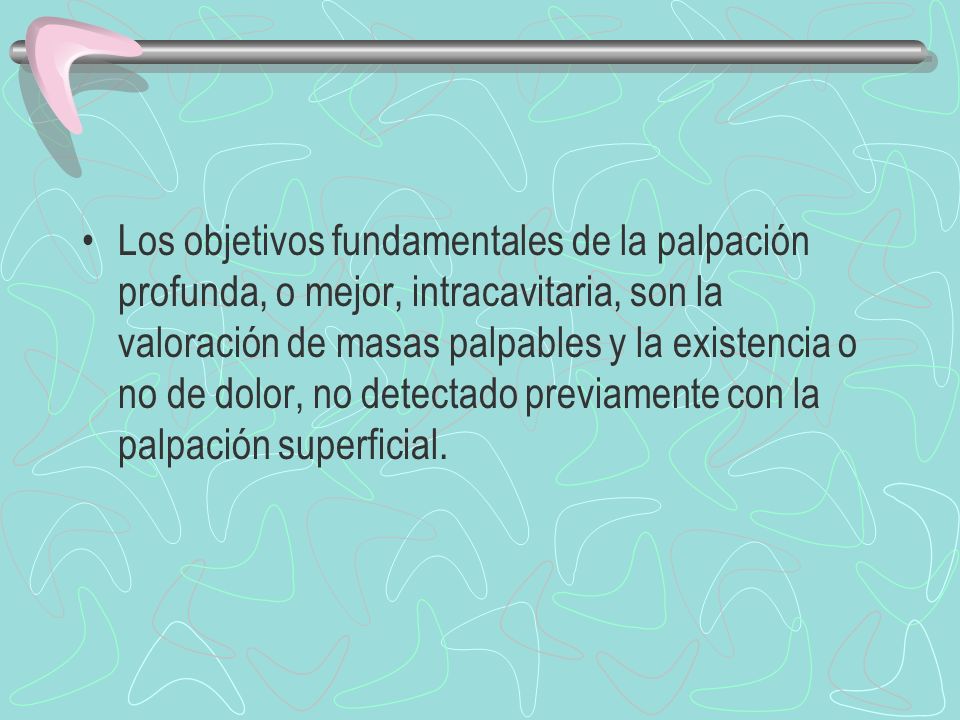 • Los objetivos fundamentales de la palpación profunda, o mejor, intracavitaria, son la valoración de masas palpables y la existencia o no de dolor, no detectado previamente con la palpación superficial.